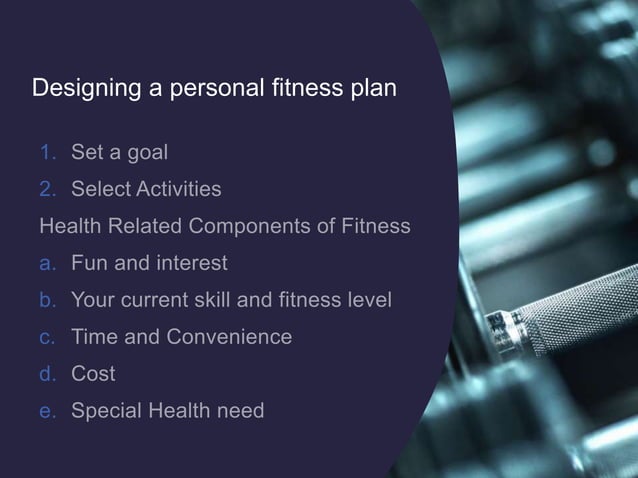 Designing a personal fitness plan

1. Set a goal
2. Select Activities

Health Related Components of Fitness

a. Fun and interest
b. Your current skill and fitness level
c. Time and Convenience
d. Cost
e. Special Health need